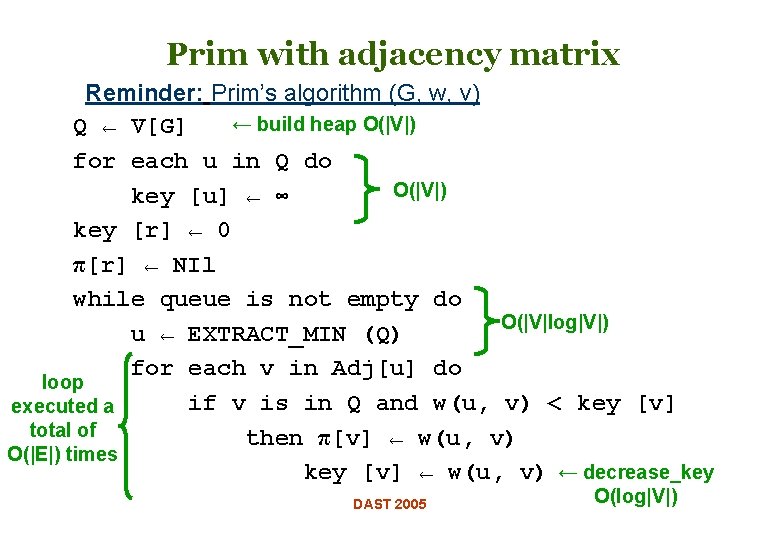 Prim with adjacency matrix

Reminder: Prim's algorithm (G, w, v)

Q ← V[G] ← build heap O(|V|)

for each u in Q do
key [u] ← ∞
O(|V|)

key [r] ← 0

π[r] ← NIl

while queue is not empty do
u ← EXTRACT_MIN (Q)
O(|V|log|V|)

loop executed a total of O(|E|) times

for each v in Adj[u] do
if v is in Q and w(u, v) < key [v]
then π[v] ← w(u, v)
key [v] ← w(u, v) ← decrease_key O(log|V|)

DAST 2005